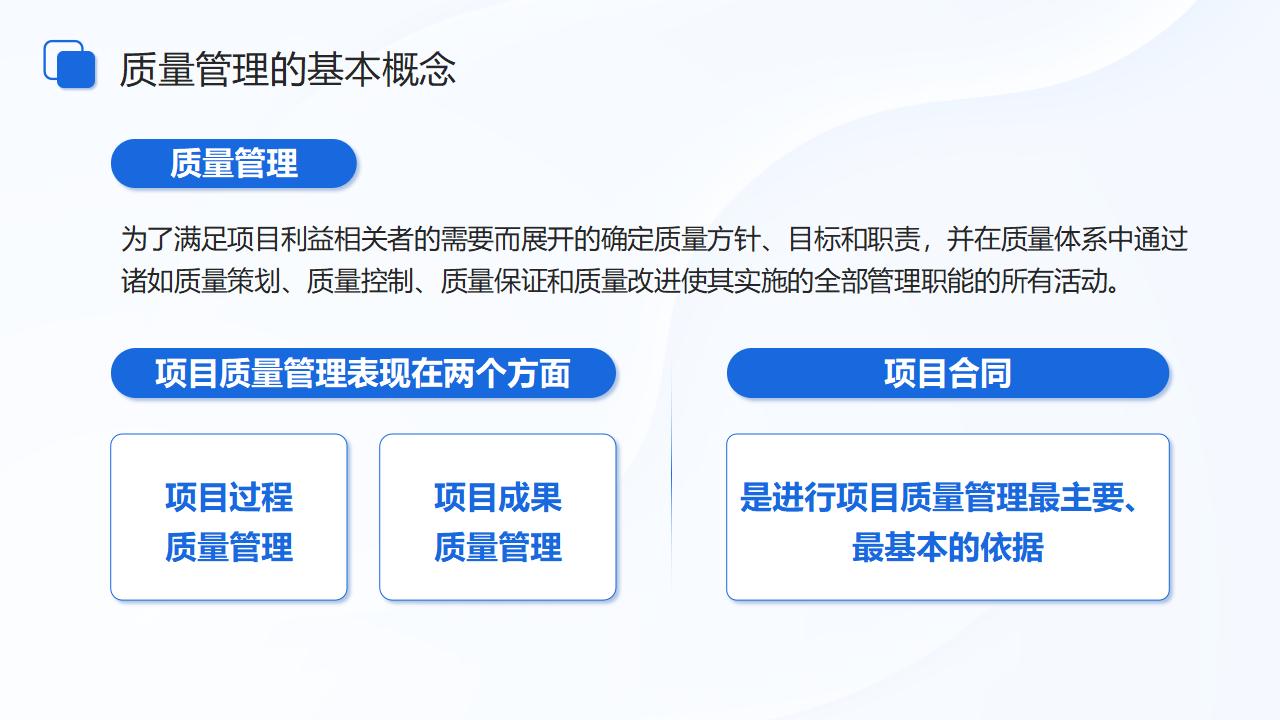 质量管理的基本概念

质量管理

为了满足项目利益相关者的需要而展开的确定质量方针、目标和职责，并在质量体系中通过诸如质量策划、质量控制、质量保证和质量改进使其实施的全部管理职能的所有活动。

项目质量管理表现在两个方面

项目过程质量管理

项目成果质量管理

项目合同

是进行项目质量管理最主要、最基本的依据